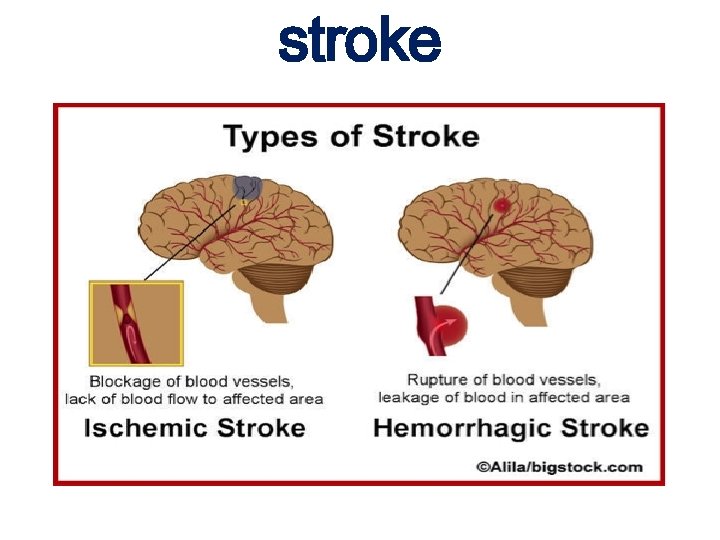 stroke

Types of Stroke

Blockage of blood vessels, lack of blood flow to affected area

Ischemic Stroke

Rupture of blood vessels, leakage of blood in affected area

Hemorrhagic Stroke

©Alila/bigstock.com